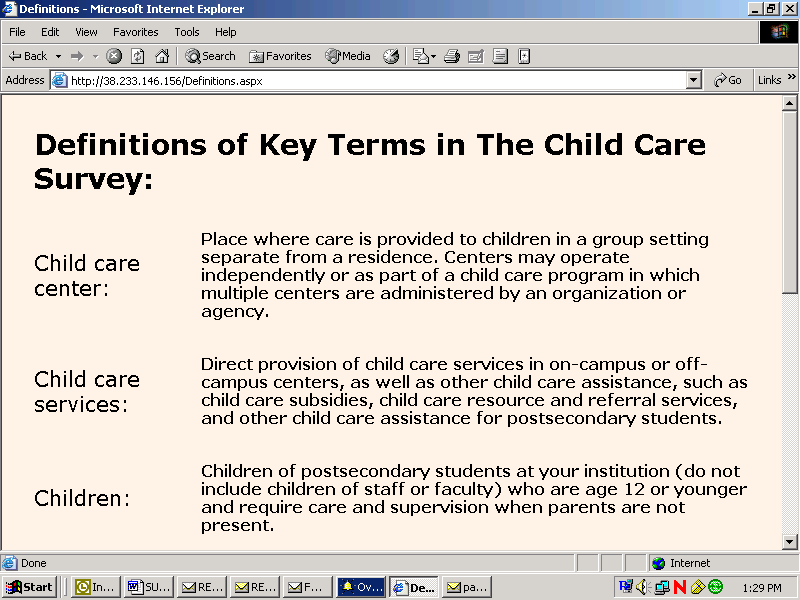 Definitions - Microsoft Internet Explorer

File Edit View Favorites Tools Help

Back Search Favorites Media

Address http://38.233.146.156/Definitions.aspx Go Links

Definitions of Key Terms in The Child Care Survey:

| | |
|---|---|
| Child care center: | Place where care is provided to children in a group setting separate from a residence. Centers may operate independently or as part of a child care program in which multiple centers are administered by an organization or agency. |
| Child care services: | Direct provision of child care services in on-campus or off-campus centers, as well as other child care assistance, such as child care subsidies, child care resource and referral services, and other child care assistance for postsecondary students. |
| Children: | Children of postsecondary students at your institution (do not include children of staff or faculty) who are age 12 or younger and require care and supervision when parents are not present. |

Done Internet

Start In... SU... RE... RE... F... Ov... De... pa... 1:29 PM